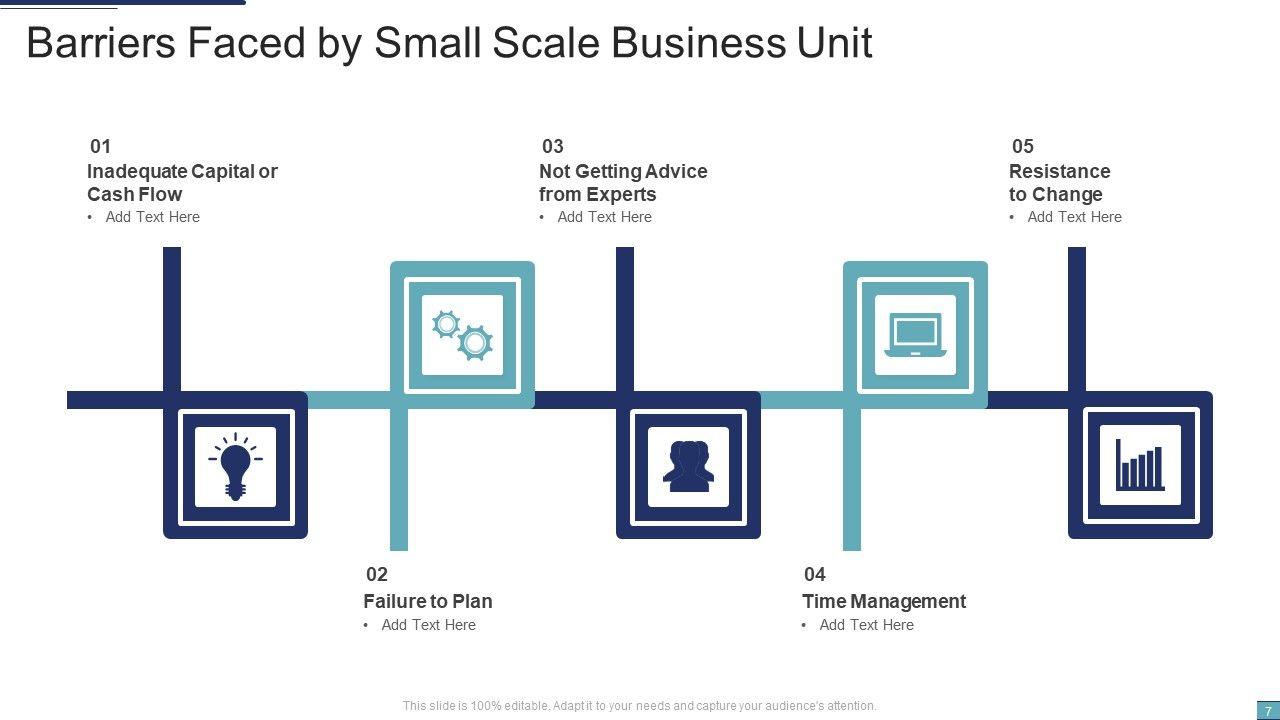 Barriers Faced by Small Scale Business Unit

01
Inadequate Capital or Cash Flow
• Add Text Here

03
Not Getting Advice from Experts
• Add Text Here

05
Resistance to Change
• Add Text Here

02
Failure to Plan
• Add Text Here

04
Time Management
• Add Text Here

This slide is 100% editable. Adapt it to your needs and capture your audience's attention.

7